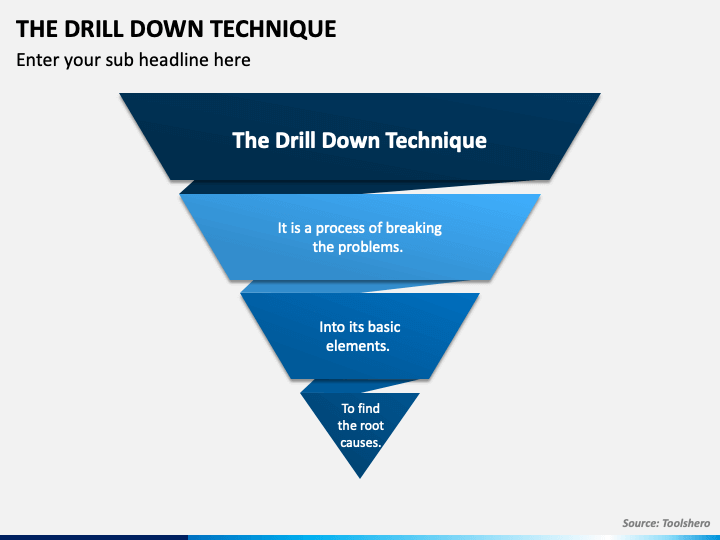 THE DRILL DOWN TECHNIQUE

Enter your sub headline here

The Drill Down Technique

It is a process of breaking the problems.

Into its basic elements.

To find the root causes.

Source: Toolshero